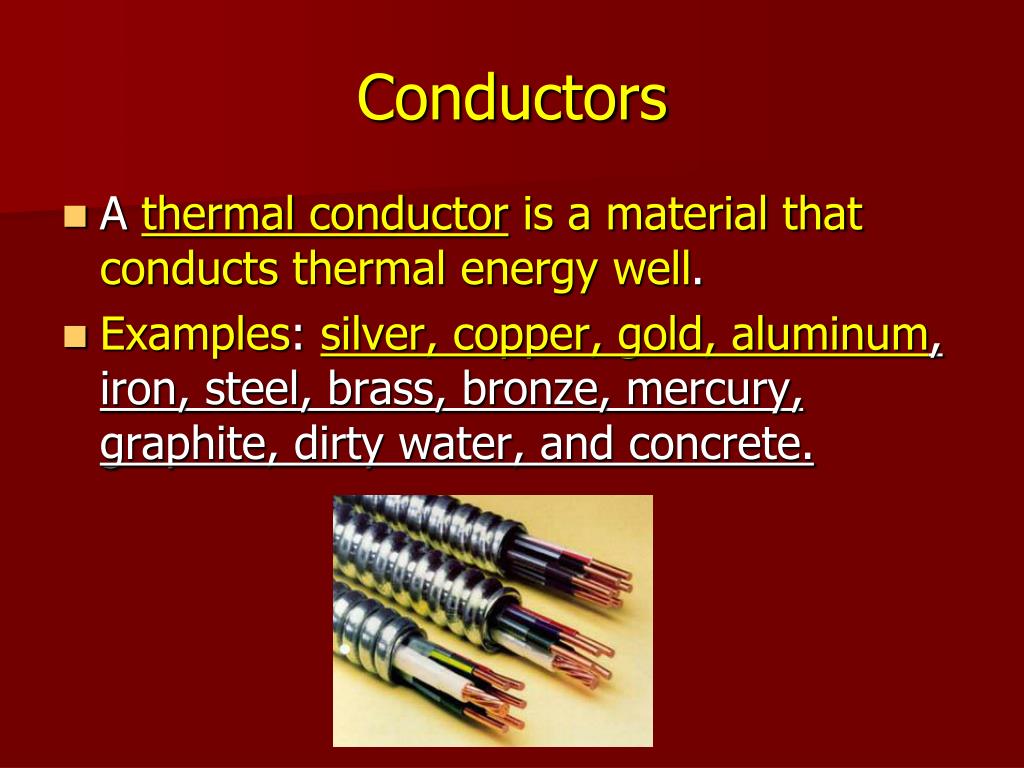 Conductors

A thermal conductor is a material that conducts thermal energy well.

Examples: silver, copper, gold, aluminum, iron, steel, brass, bronze, mercury, graphite, dirty water, and concrete.